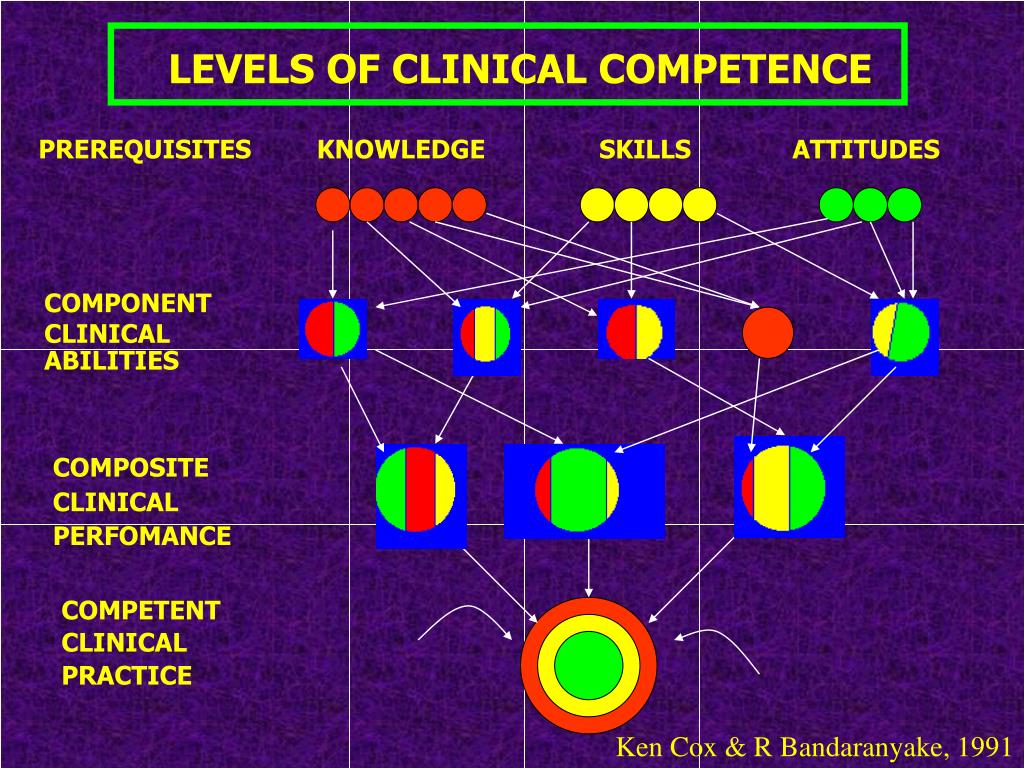 LEVELS OF CLINICAL COMPETENCE

PREREQUISITES KNOWLEDGE SKILLS ATTITUDES

COMPONENT CLINICAL ABILITIES

COMPOSITE CLINICAL PERFOMANCE

COMPETENT CLINICAL PRACTICE

Ken Cox & R Bandaranyake, 1991